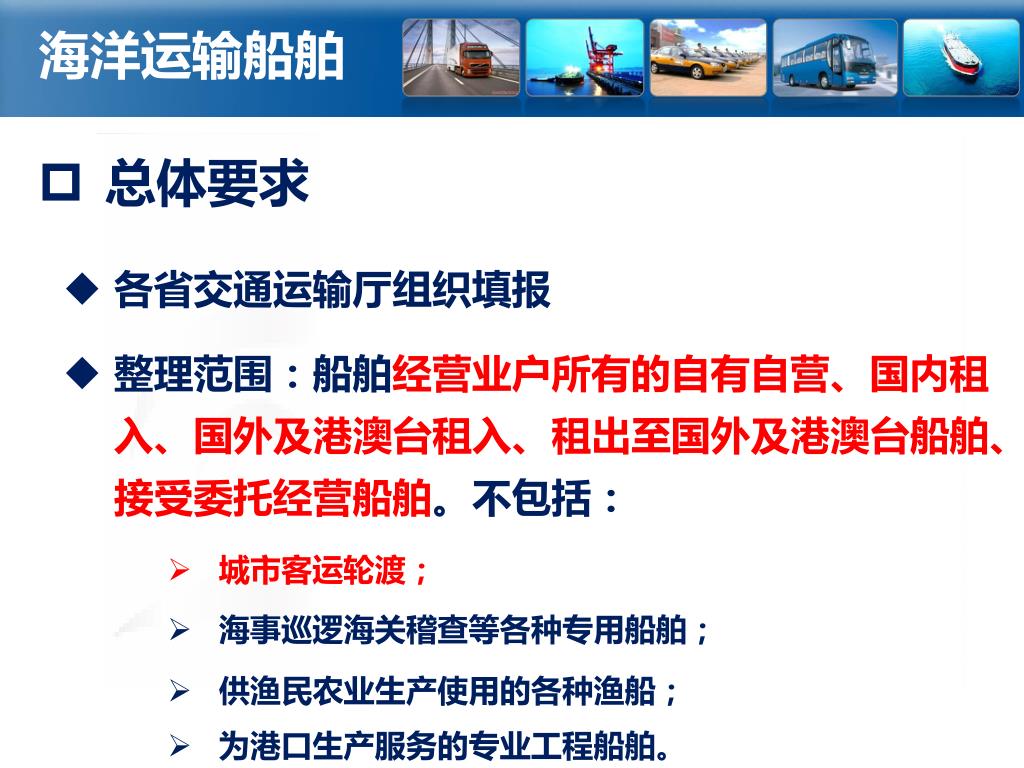 海洋运输船舶

□ 总体要求

◆ 各省交通运输厅组织填报

◆ 整理范围：船舶经营业户所有的自有自营、国内租入、国外及港澳台租入、租出至国外及港澳台船舶、接受委托经营船舶。不包括：

➢ 城市客运轮渡；

➢ 海事巡逻海关稽查等各种专用船舶；

➢ 供渔民农业生产使用的各种渔船；

➢ 为港口生产服务的专业工程船舶。